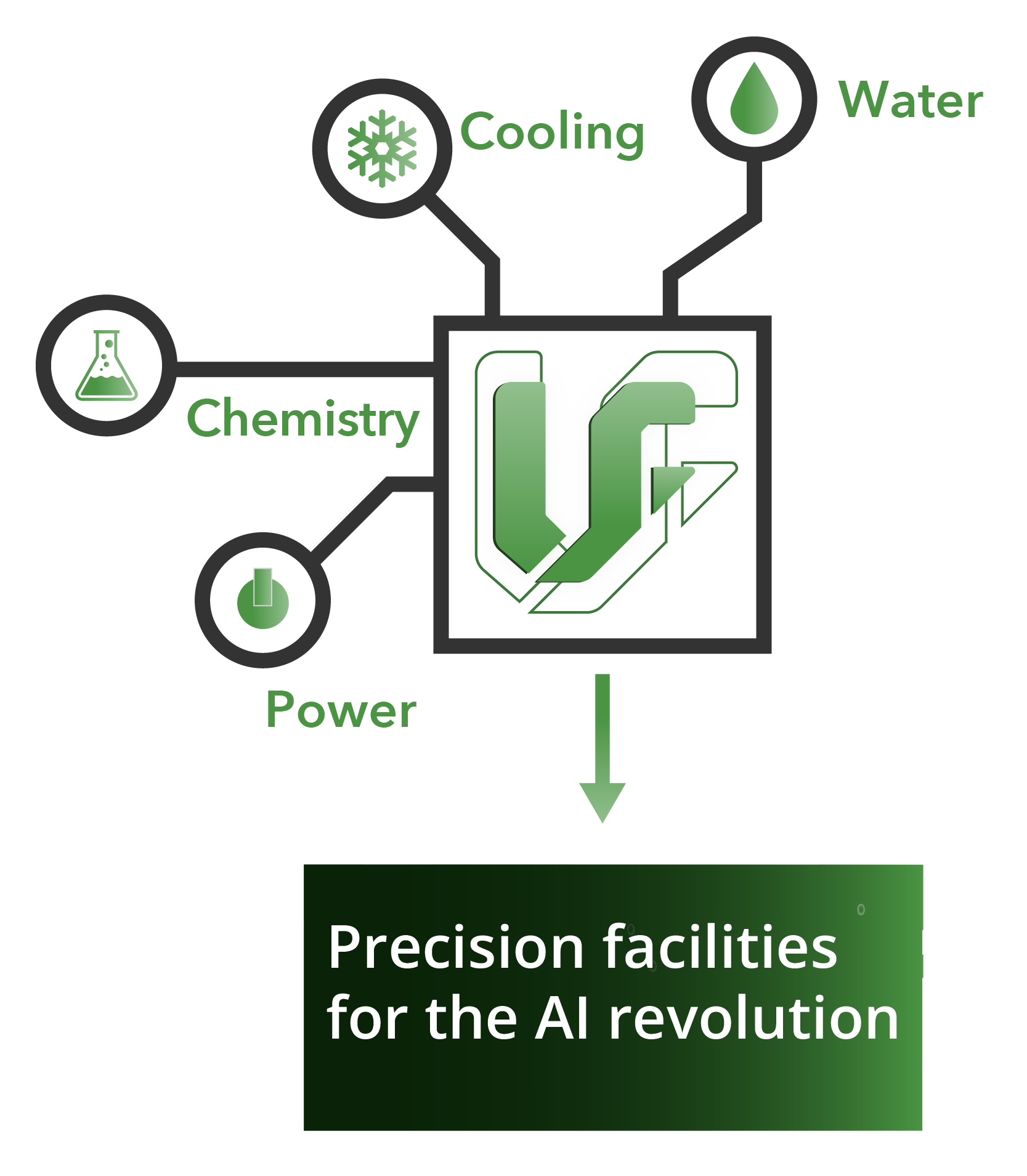 Cooling

Water

Chemistry

Power

Precision facilities for the AI revolution